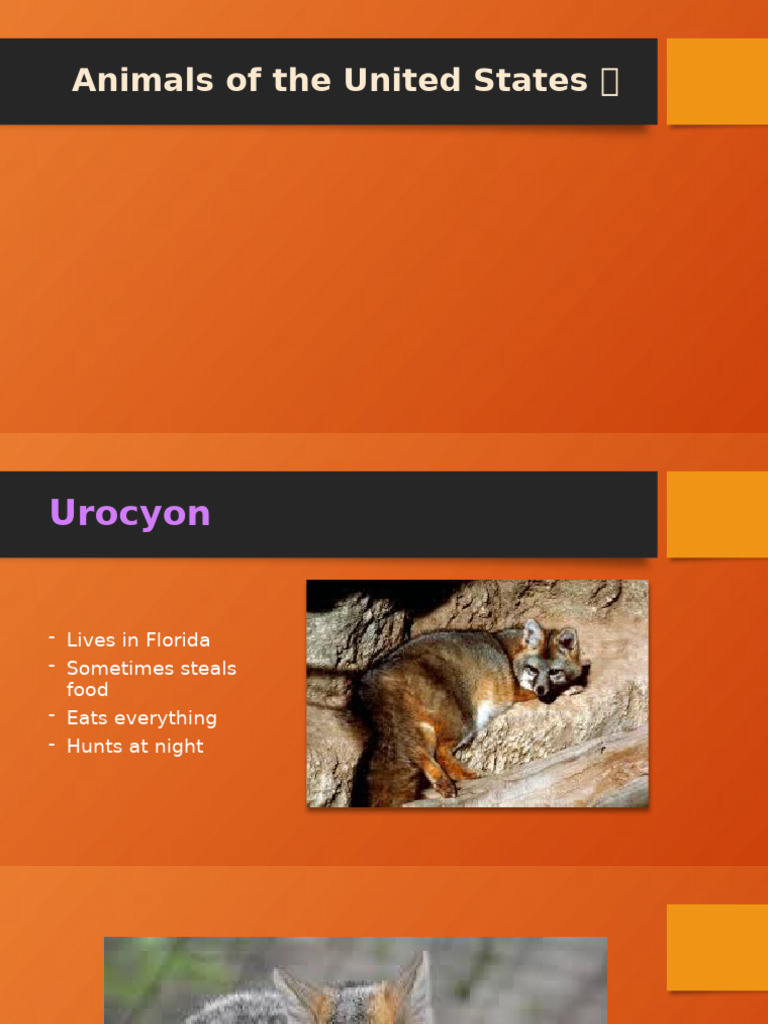 Animals of the United States 

Urocyon

- Lives in Florida
- Sometimes steals food
- Eats everything
- Hunts at night